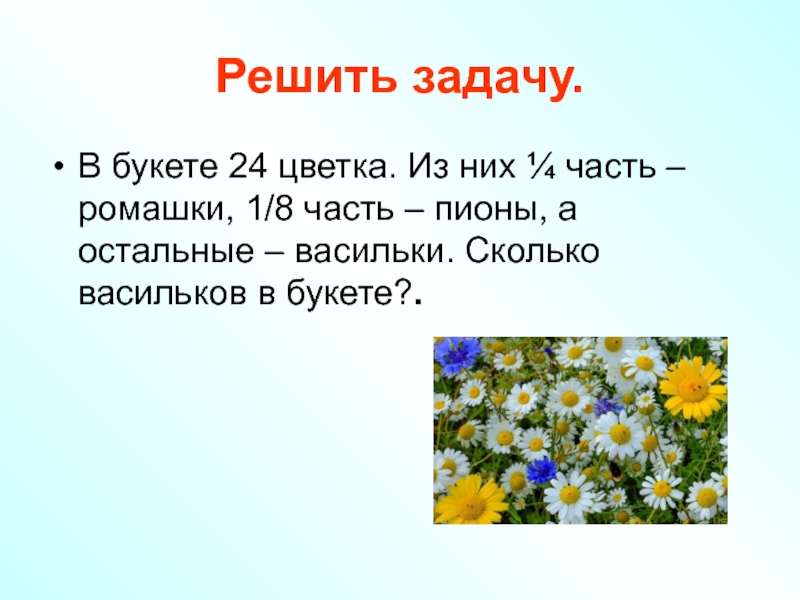 Решить задачу.

• В букете 24 цветка. Из них $\frac{1}{4}$ часть – ромашки, 1/8 часть – пионы, а остальные – васильки. Сколько васильков в букете?.